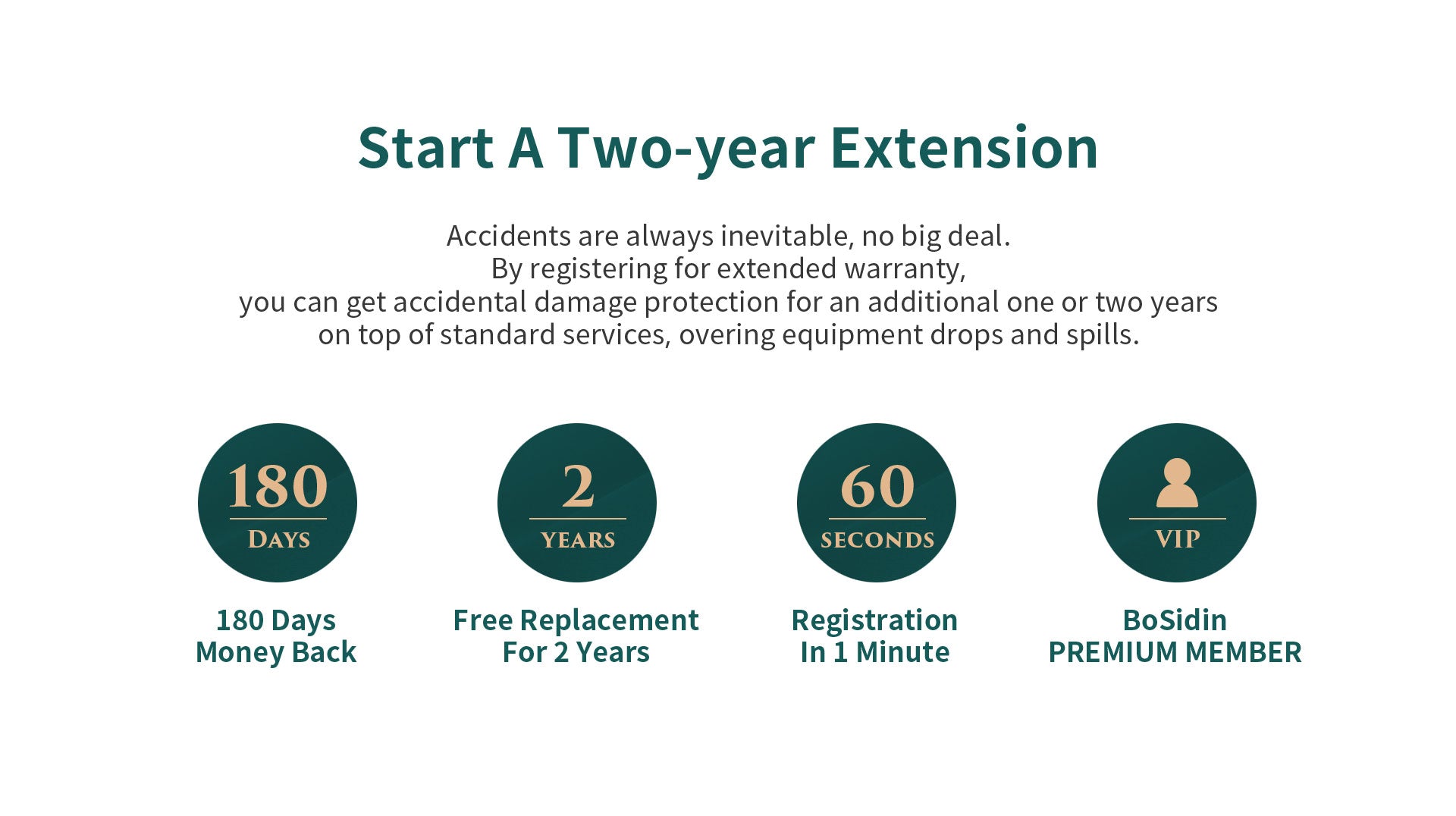 Start A Two-year Extension

Accidents are always inevitable, no big deal.
By registering for extended warranty,
you can get accidental damage protection for an additional one or two years on top of standard services, overing equipment drops and spills.

180
DAYS

180 Days
Money Back

2
YEARS

Free Replacement
For 2 Years

60
SECONDS

Registration
In 1 Minute

VIP

BoSidin
PREMIUM MEMBER